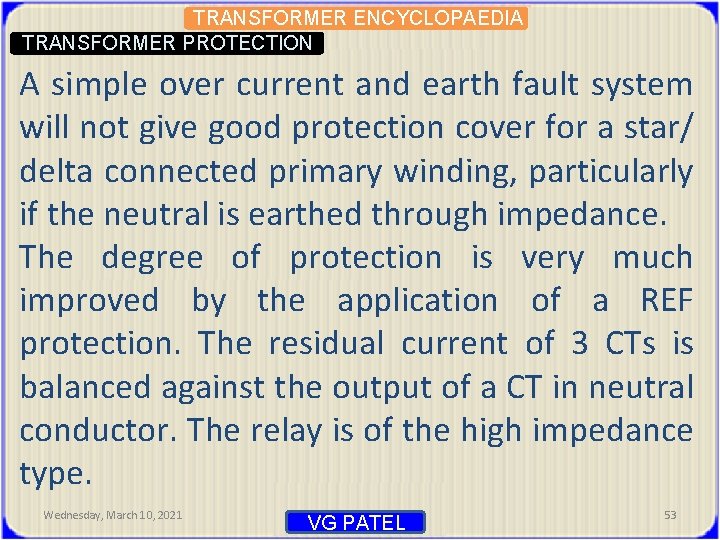 TRANSFORMER ENCYCLOPAEDIA

TRANSFORMER PROTECTION

A simple over current and earth fault system will not give good protection cover for a star/ delta connected primary winding, particularly if the neutral is earthed through impedance.

The degree of protection is very much improved by the application of a REF protection. The residual current of 3 CTs is balanced against the output of a CT in neutral conductor. The relay is of the high impedance type.

Wednesday, March 10, 2021

VG PATEL

53